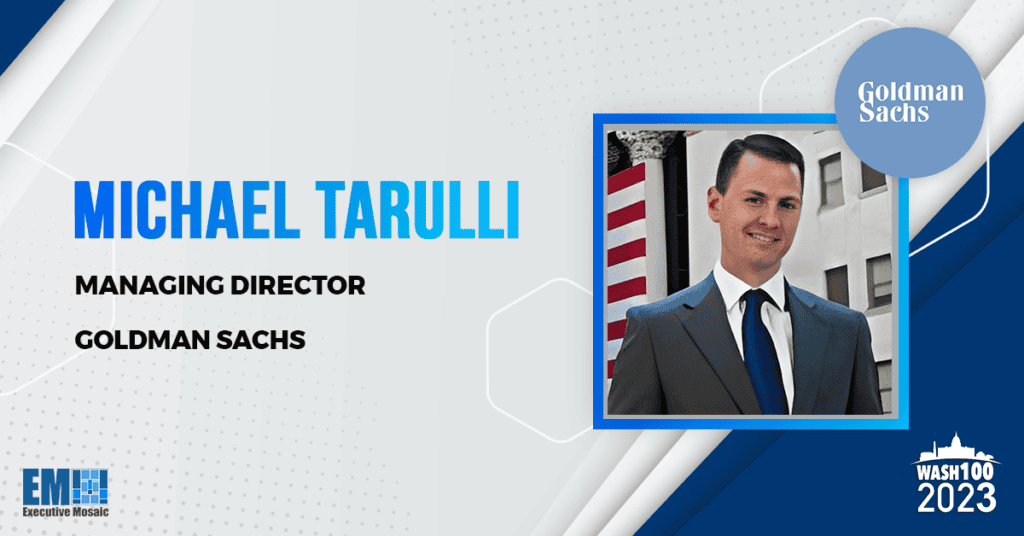 Goldman Sachs

MICHAEL TARULLI

MANAGING DIRECTOR

GOLDMAN SACHS

EM
Executive Mosaic

WASH100
2023